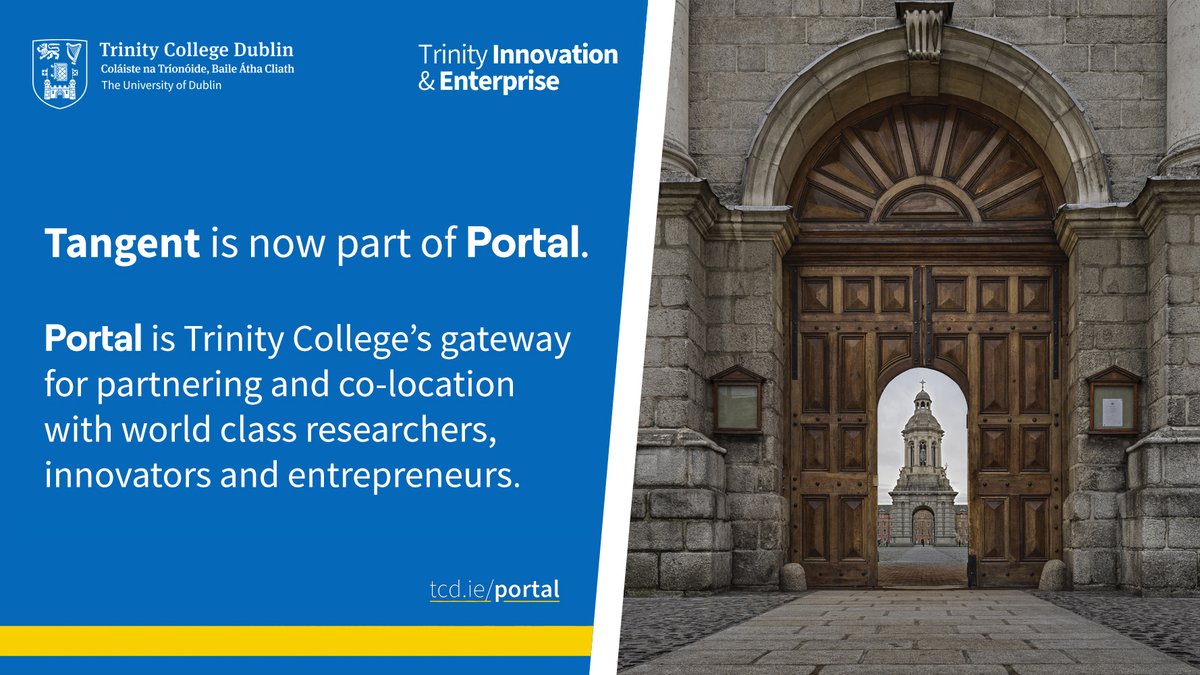 Trinity College Dublin
Coláiste na Tríonóide, Baile Átha Cliath
The University of Dublin

Trinity Innovation & Enterprise

Tangent is now part of Portal.

Portal is Trinity College's gateway for partnering and co-location with world class researchers, innovators and entrepreneurs.

tcd.ie/portal